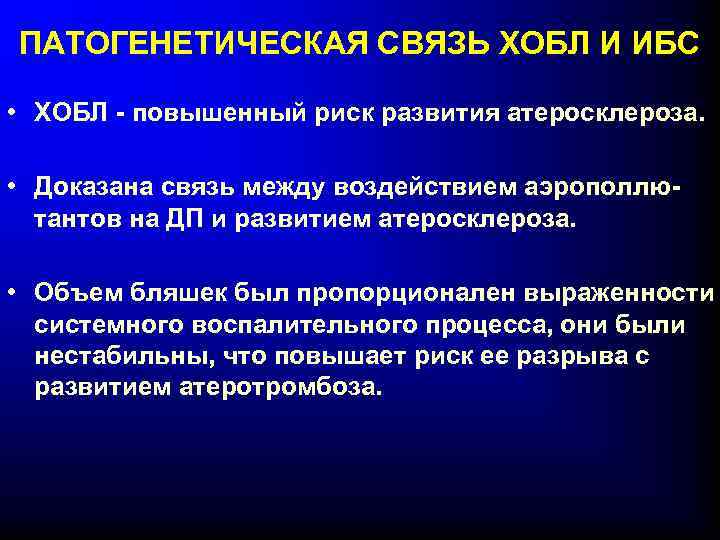 ПАТОГЕНЕТИЧЕСКАЯ СВЯЗЬ ХОБЛ И ИБС

• ХОБЛ - повышенный риск развития атеросклероза.

• Доказана связь между воздействием аэрополлютантов на ДП и развитием атеросклероза.

• Объем бляшек был пропорционален выраженности системного воспалительного процесса, они были нестабильны, что повышает риск ее разрыва с развитием атеротромбоза.